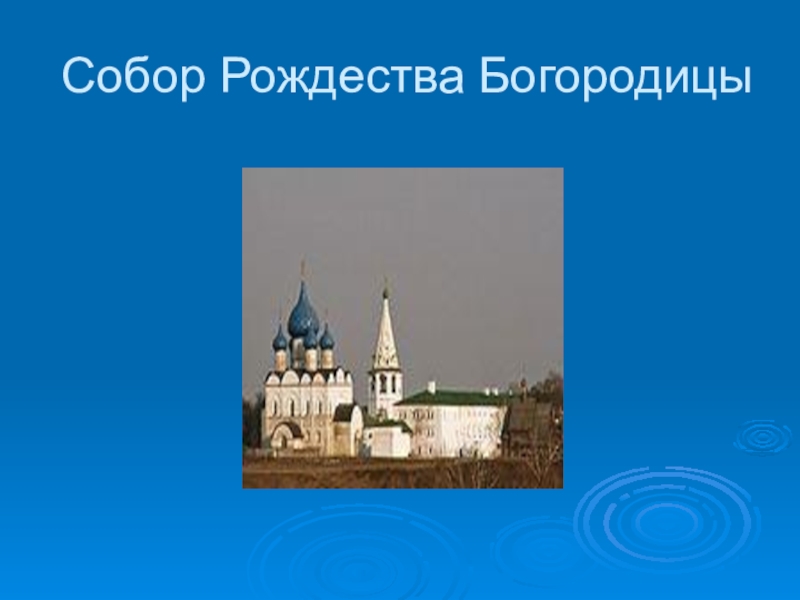 Собор Рождества Богородицы